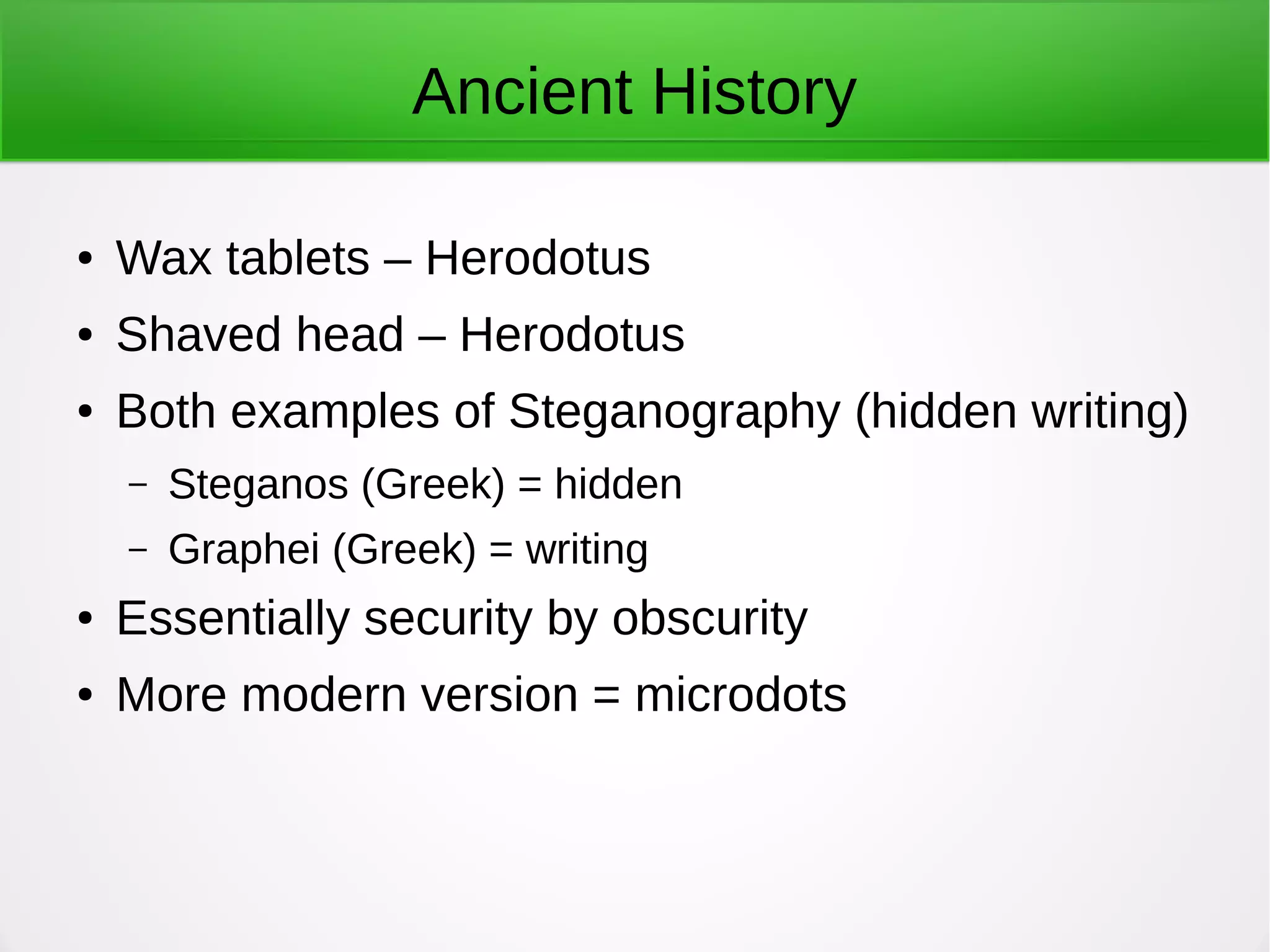 Ancient History

• Wax tablets – Herodotus
• Shaved head – Herodotus
• Both examples of Steganography (hidden writing)
  – Steganos (Greek) = hidden
  – Graphei (Greek) = writing
• Essentially security by obscurity
• More modern version = microdots